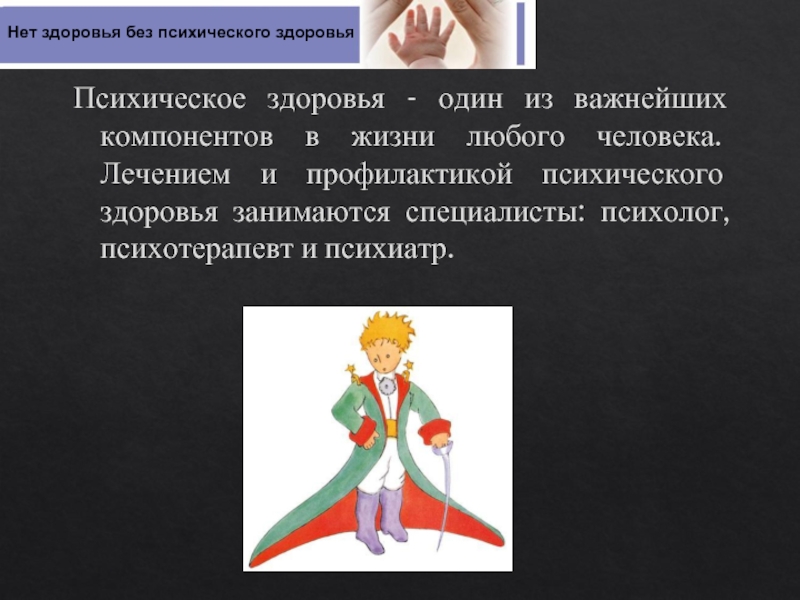 Нет здоровья без психического здоровья

Психическое здоровья - один из важнейших компонентов в жизни любого человека. Лечением и профилактикой психического здоровья занимаются специалисты: психолог, психотерапевт и психиатр.